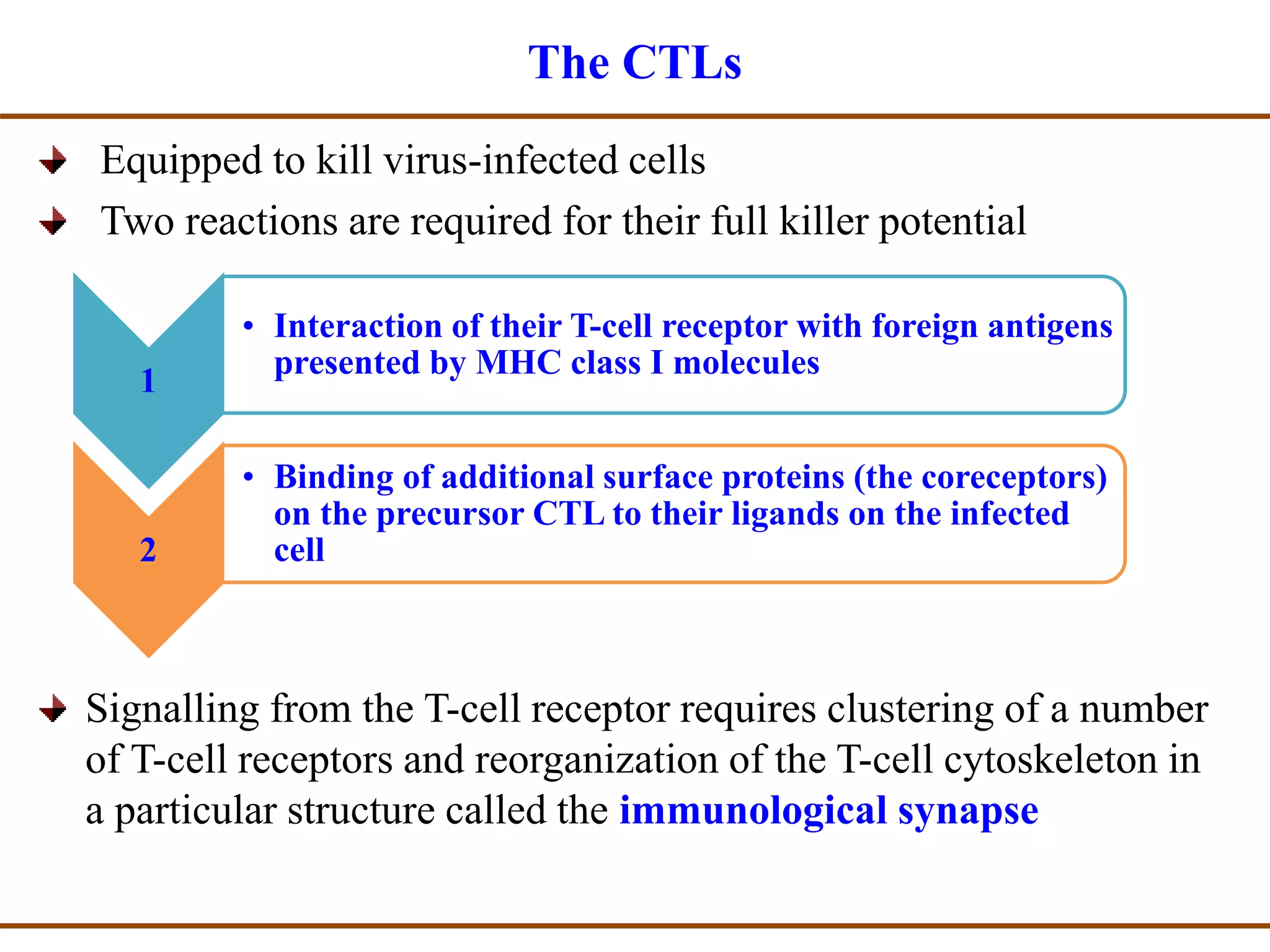 The CTLs

Equipped to kill virus-infected cells

Two reactions are required for their full killer potential

1

• Interaction of their T-cell receptor with foreign antigens presented by MHC class I molecules

2

• Binding of additional surface proteins (the coreceptors) on the precursor CTL to their ligands on the infected cell

Signalling from the T-cell receptor requires clustering of a number of T-cell receptors and reorganization of the T-cell cytoskeleton in a particular structure called the immunological synapse